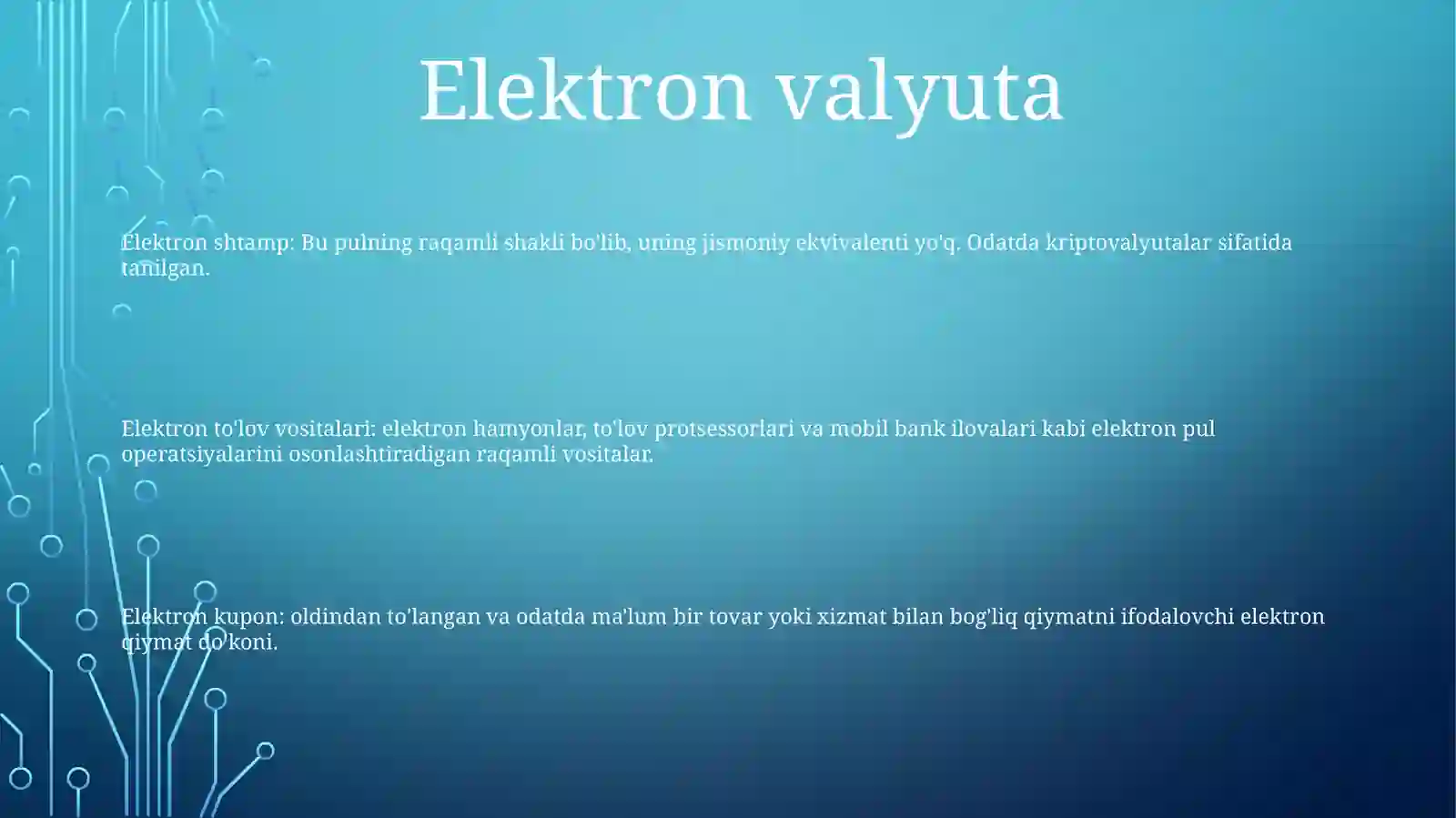 Elektron valyuta

Elektron shtamp: Bu pulning raqamli shakli bo'lib, uning jismoniy ekvivalenti yo'q. Odatda kriptovalyutalar sifatida tanilgan.

Elektron to'lov vositalari: elektron hamyonlar, to'lov protsessorlari va mobil bank ilovalari kabi elektron pul operatsiyalarini osonlashtiradigan raqamli vositalar.

Elektron kupon: oldindan to'langan va odatda ma'lum bir tovar yoki xizmat bilan bog'liq qiymatni ifodalovchi elektron qiymat do'koni.